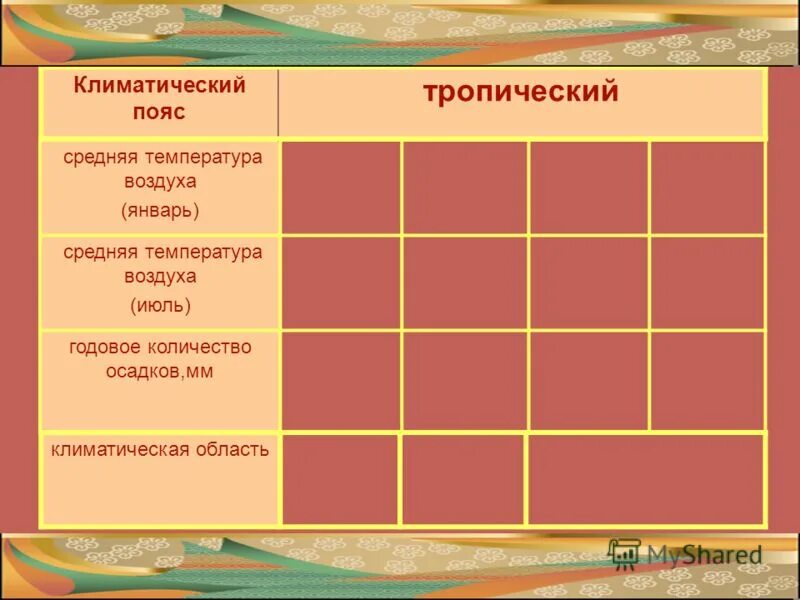 | Климатический пояс | тропический | | | |
|---|---|---|---|---|
| средняя температура воздуха (январь) | | | | |
| средняя температура воздуха (июль) | | | | |
| годовое количество осадков,мм | | | | |
| климатическая область | | | | |

MyShared